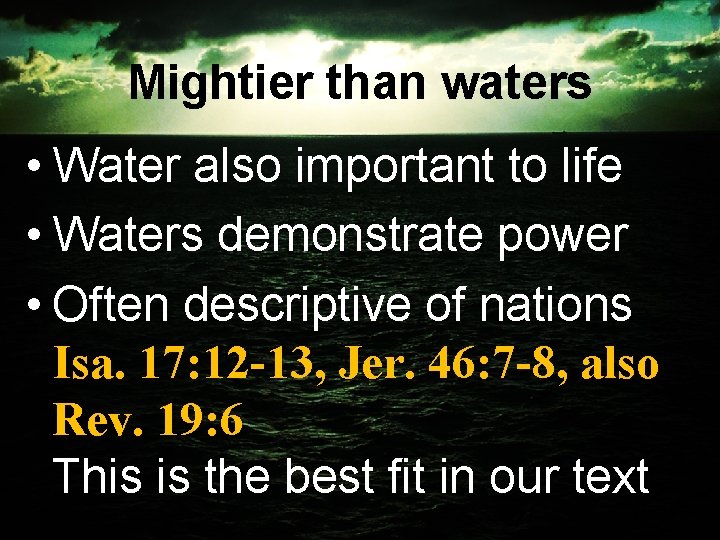 Mightier than waters

• Water also important to life
• Waters demonstrate power
• Often descriptive of nations Isa. 17:12-13, Jer. 46:7-8, also Rev. 19:6
This is the best fit in our text